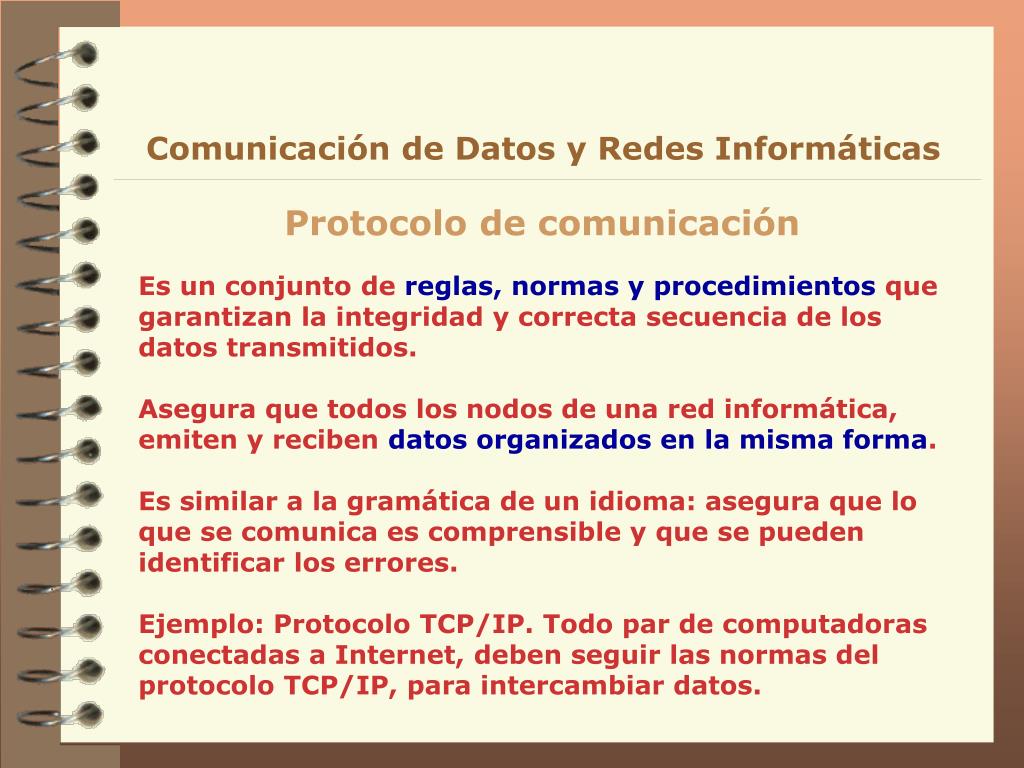 Comunicación de Datos y Redes Informáticas

Protocolo de comunicación

Es un conjunto de reglas, normas y procedimientos que garantizan la integridad y correcta secuencia de los datos transmitidos.

Asegura que todos los nodos de una red informática, emiten y reciben datos organizados en la misma forma.

Es similar a la gramática de un idioma: asegura que lo que se comunica es comprensible y que se pueden identificar los errores.

Ejemplo: Protocolo TCP/IP. Todo par de computadoras conectadas a Internet, deben seguir las normas del protocolo TCP/IP, para intercambiar datos.